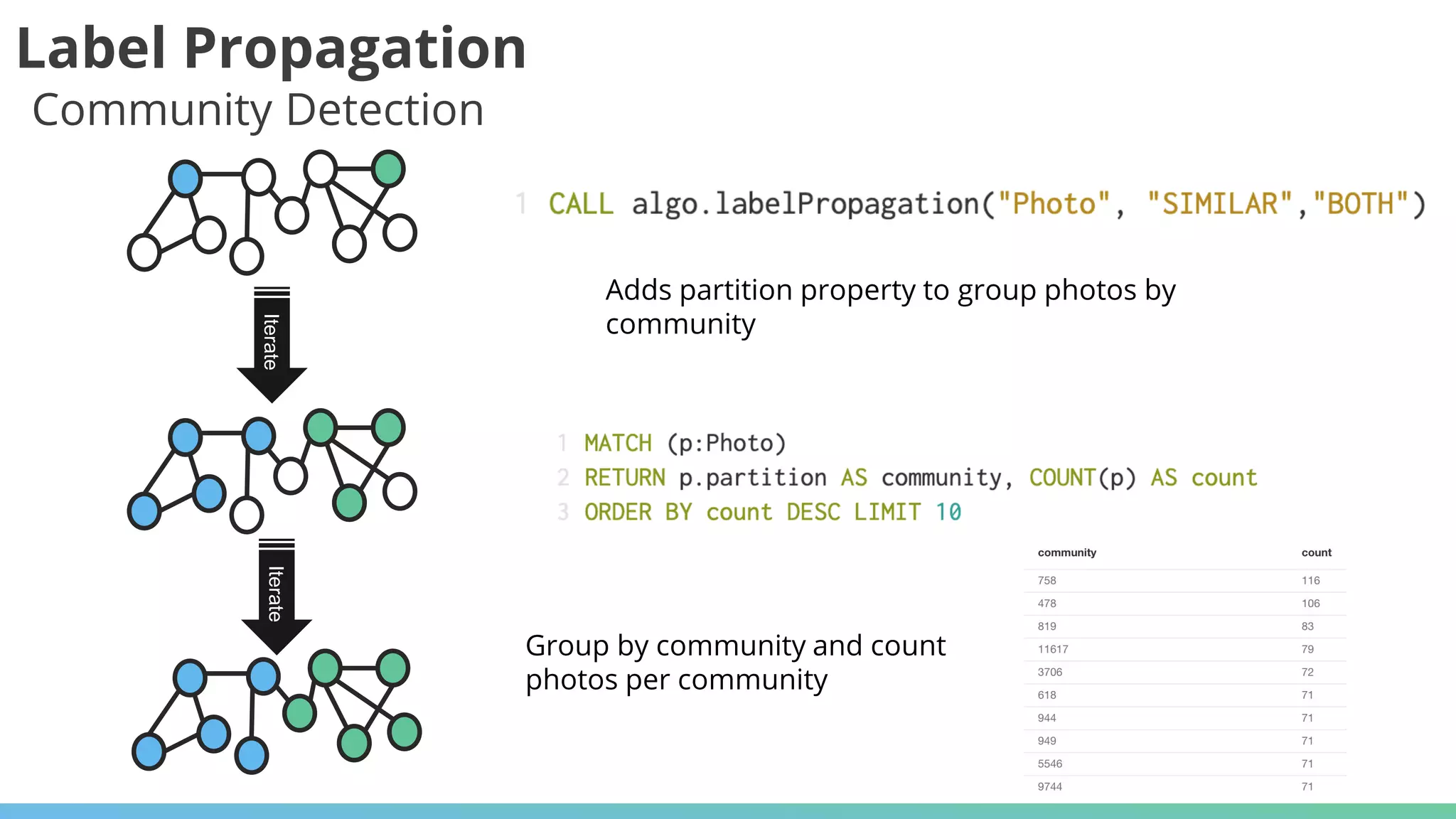 Label Propagation
Community Detection

Iterate

Iterate

1 CALL algo.labelPropagation("Photo", "SIMILAR","BOTH")

Adds partition property to group photos by community

1 MATCH (p:Photo)
2 RETURN p.partition AS community, COUNT(p) AS count
3 ORDER BY count DESC LIMIT 10

Group by community and count photos per community

| community | count |
|---|---|
| 758 | 116 |
| 478 | 106 |
| 819 | 83 |
| 11617 | 79 |
| 3706 | 72 |
| 618 | 71 |
| 944 | 71 |
| 949 | 71 |
| 5546 | 71 |
| 9744 | 71 |